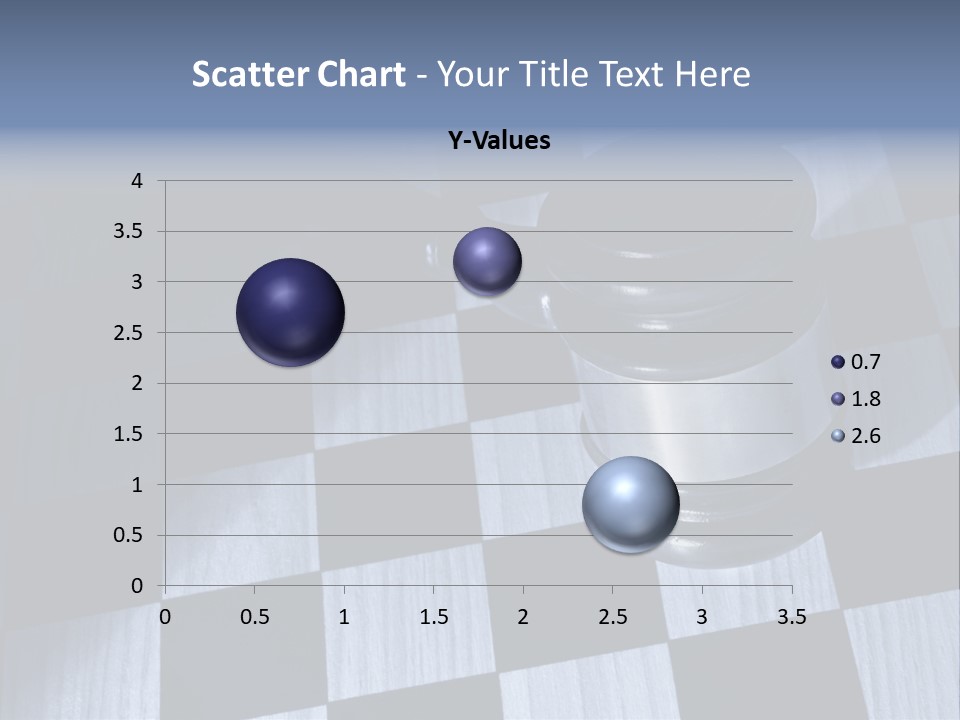 Scatter Chart - Your Title Text Here

Y-Values

4
3.5
3
2.5
2
1.5
1
0.5
0

0 0.5 1 1.5 2 2.5 3 3.5

0.7
1.8
2.6